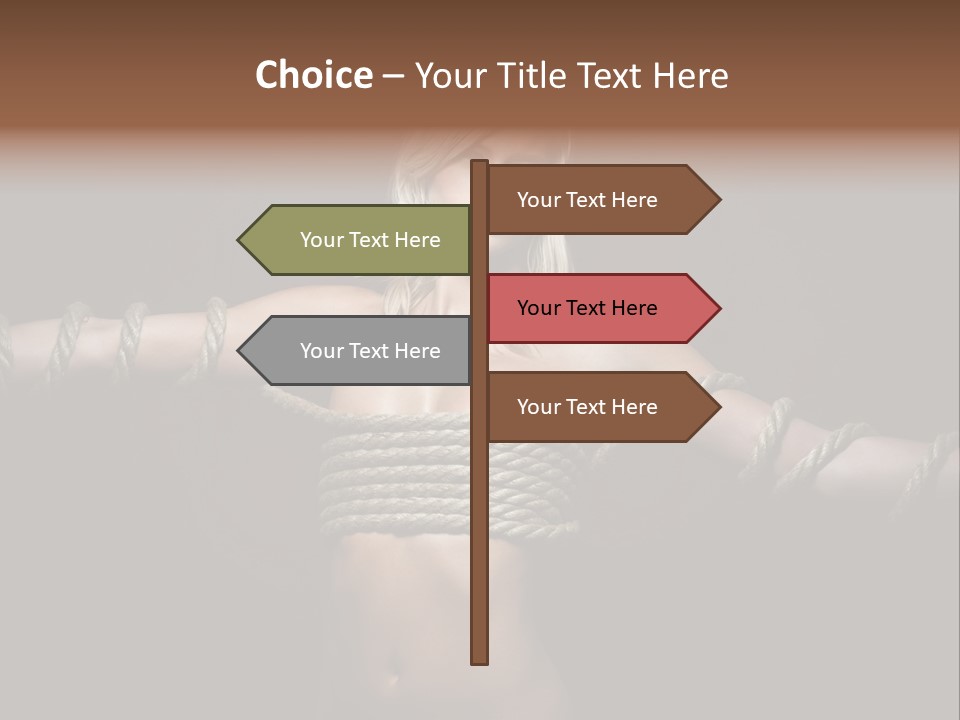 Choice – Your Title Text Here

Your Text Here

Your Text Here

Your Text Here

Your Text Here

Your Text Here